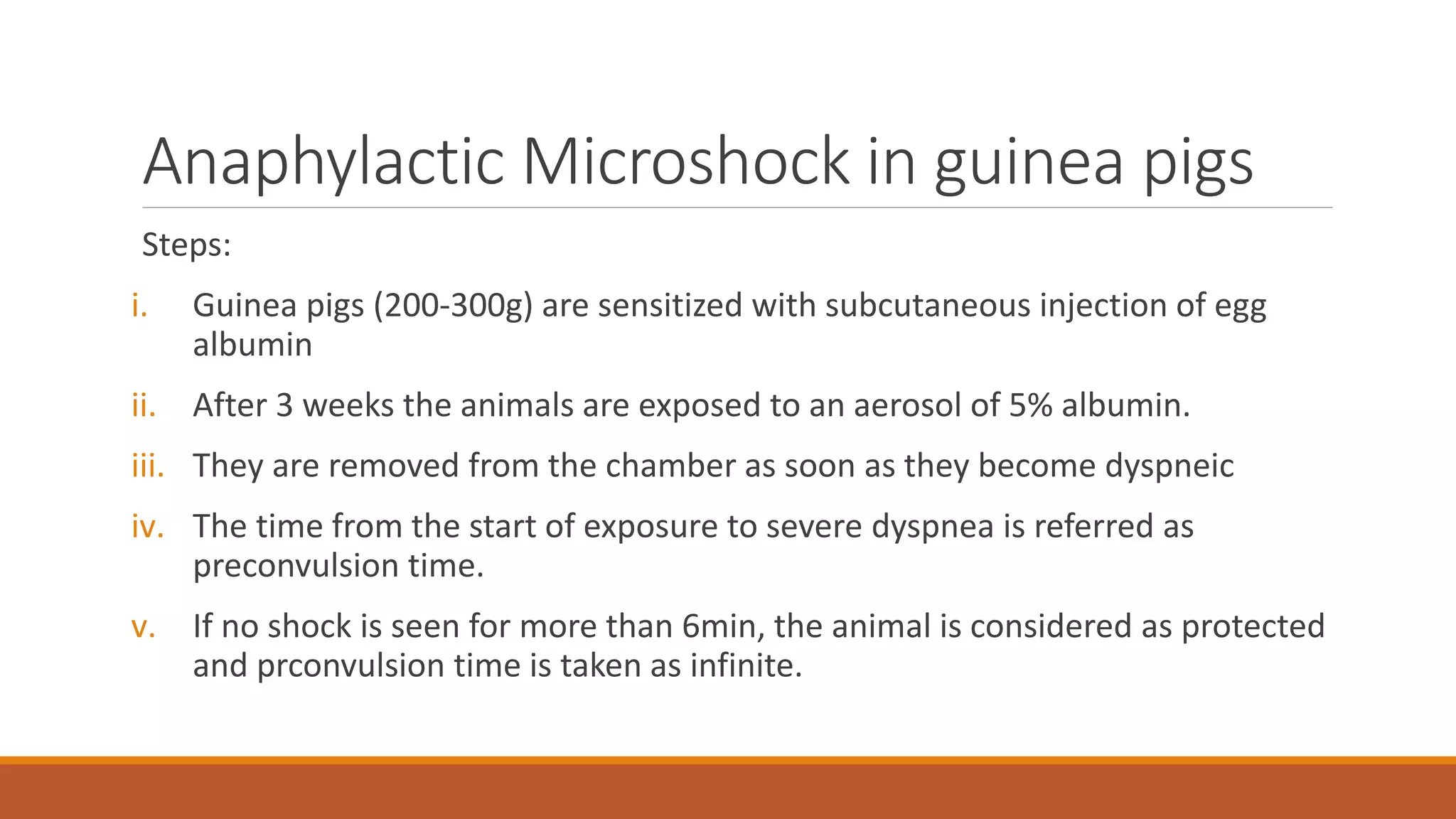 Anaphylactic Microshock in guinea pigs

Steps:

i. Guinea pigs (200-300g) are sensitized with subcutaneous injection of egg albumin

ii. After 3 weeks the animals are exposed to an aerosol of 5% albumin.

iii. They are removed from the chamber as soon as they become dyspneic

iv. The time from the start of exposure to severe dyspnea is referred as preconvulsion time.

v. If no shock is seen for more than 6min, the animal is considered as protected and prconvulsion time is taken as infinite.